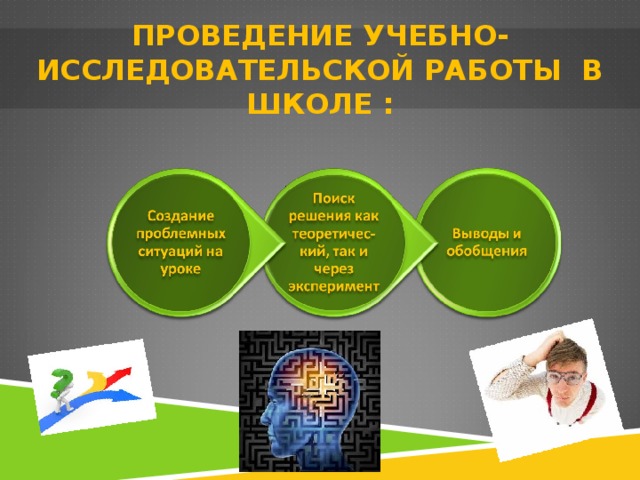 ПРОВЕДЕНИЕ УЧЕБНО-ИССЛЕДОВАТЕЛЬСКОЙ РАБОТЫ В ШКОЛЕ :

Создание проблемных ситуаций на уроке

Поиск решения как теоретический, так и через эксперимент

Выводы и обобщения